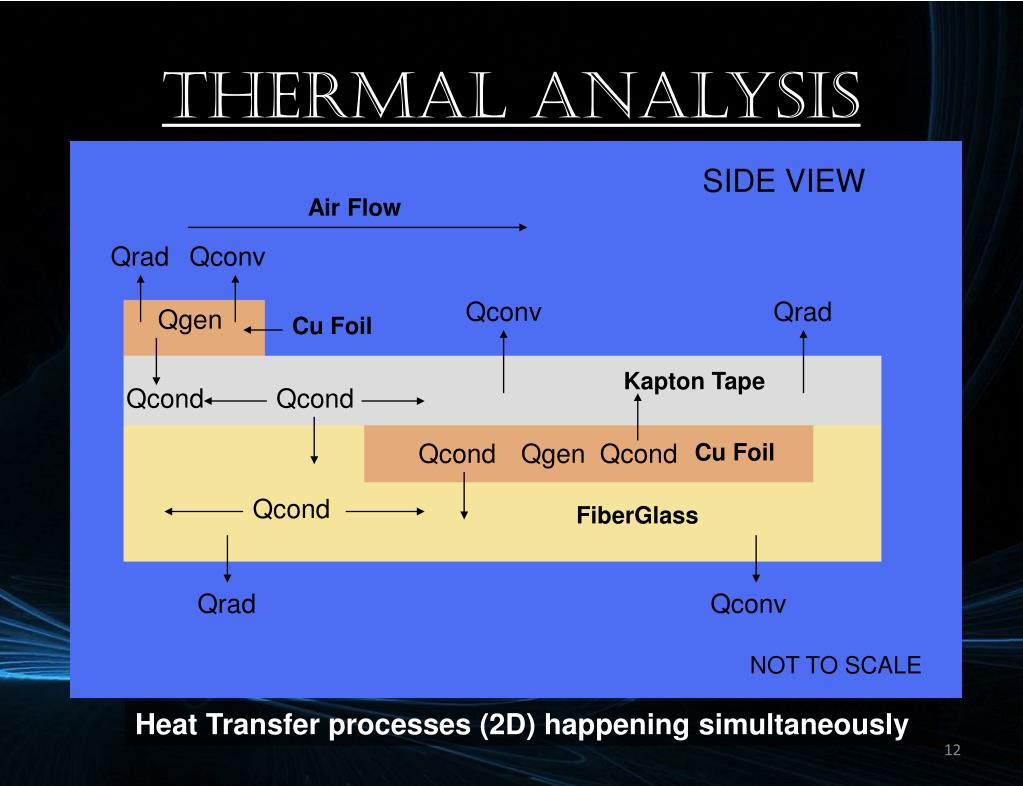 THERMAL ANALYSIS

SIDE VIEW

Air Flow

Qrad Qconv

Qgen Cu Foil

Qconv

Qrad

Kapton Tape

Qcond Qcond

Qcond Qgen Qcond Cu Foil

Qcond

FiberGlass

Qrad

Qconv

NOT TO SCALE

Heat Transfer processes (2D) happening simultaneously

12